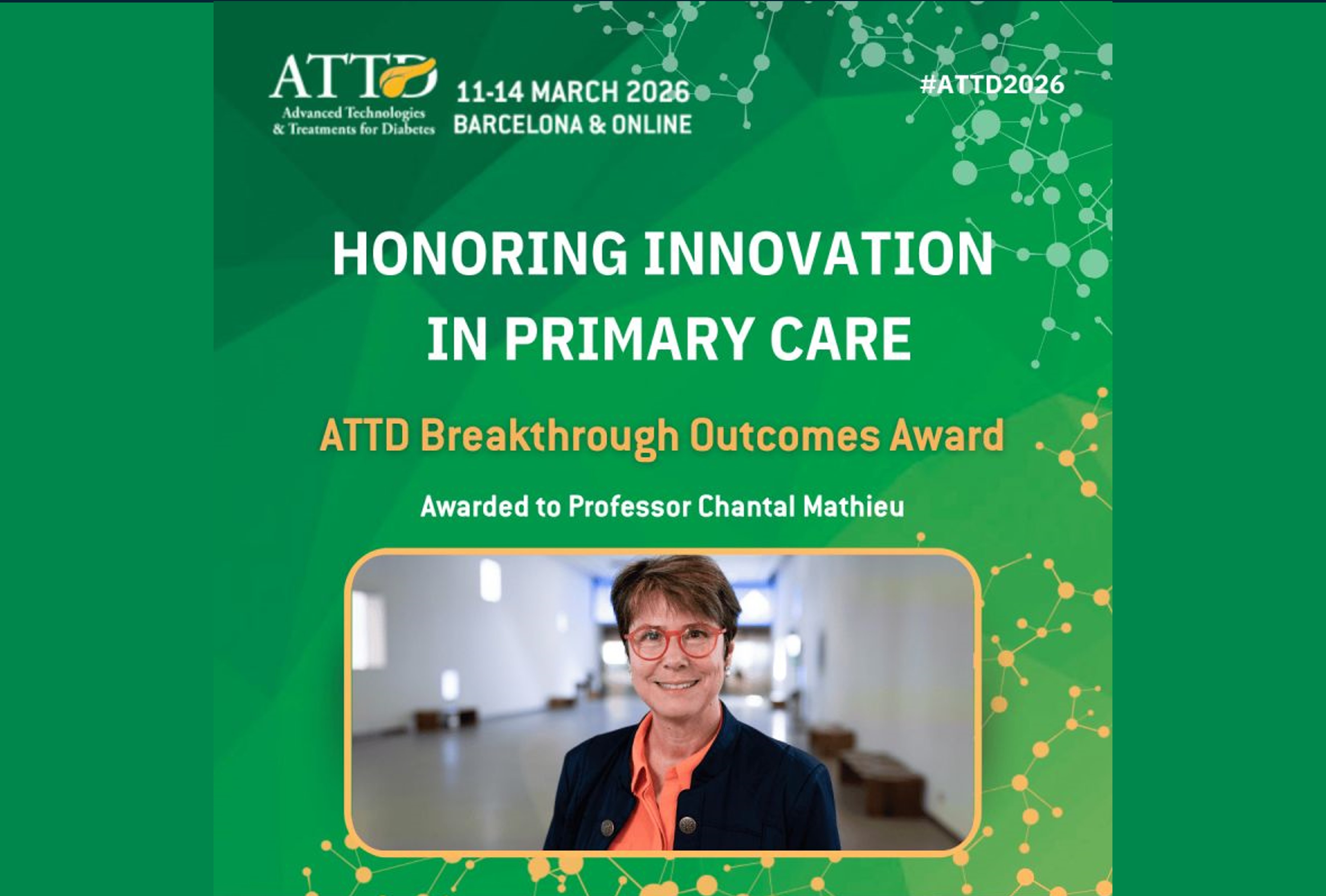 ATTD
Advanced Technologies & Treatments for Diabetes

11-14 MARCH 2026
BARCELONA & ONLINE

#ATTD2026

HONORING INNOVATION IN PRIMARY CARE

ATTD Breakthrough Outcomes Award

Awarded to Professor Chantal Mathieu